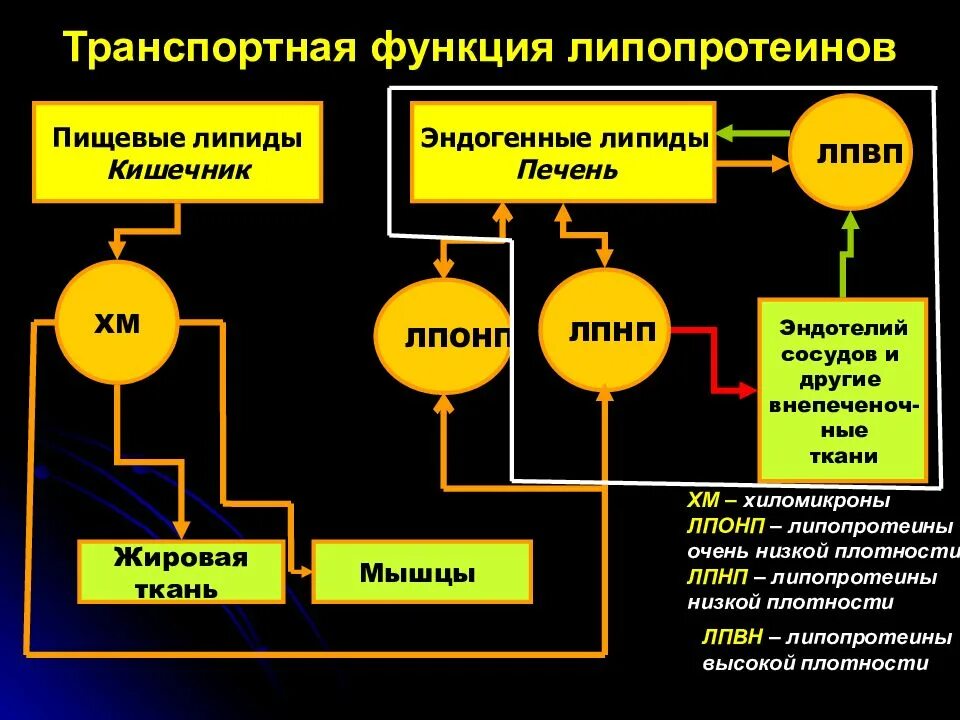 Транспортная функция липопротеинов

Пищевые липиды
Кишечник

Эндогенные липиды
Печень

ЛПВП

ХМ

ЛПОНП

ЛПНП

Эндотелий сосудов и другие внепеченочные ткани

Жировая ткань

Мышцы

ХМ – хиломикроны
ЛПОНП – липопротеины очень низкой плотности
ЛПНП – липопротеины низкой плотности

ЛПВН – липопротеины высокой плотности